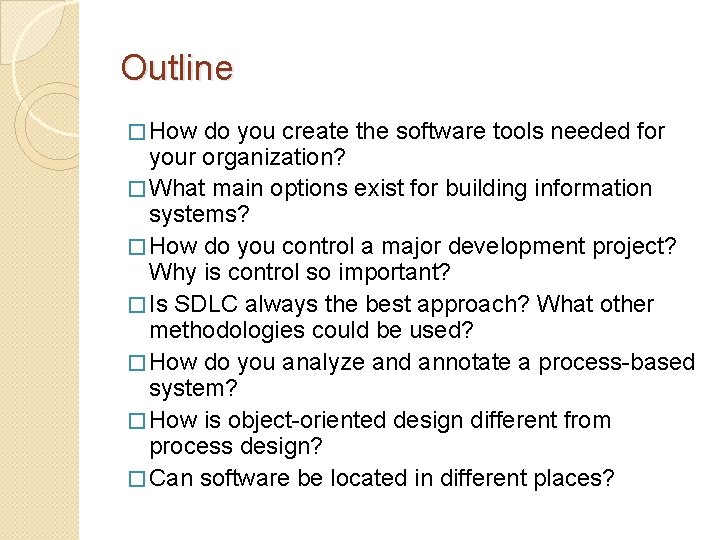 Outline

□ How do you create the software tools needed for your organization?

□ What main options exist for building information systems?

□ How do you control a major development project? Why is control so important?

□ Is SDLC always the best approach? What other methodologies could be used?

□ How do you analyze and annotate a process-based system?

□ How is object-oriented design different from process design?

□ Can software be located in different places?